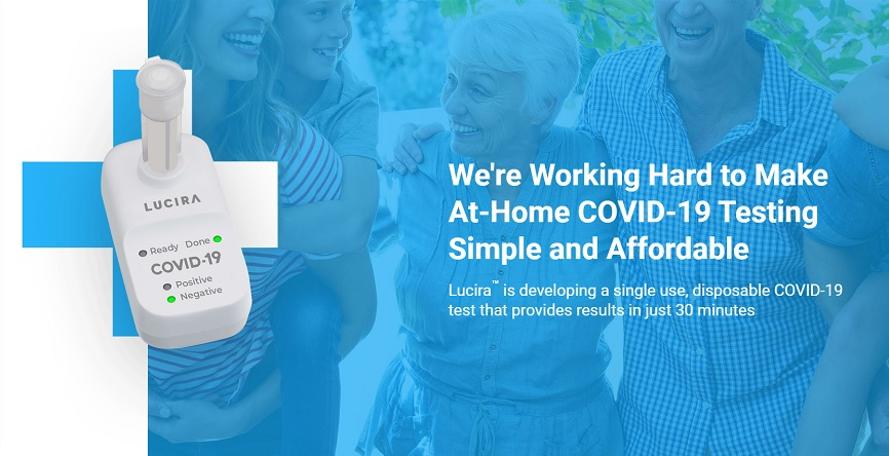 LUCIRA

Ready Done
COVID-19
Positive
Negative

We're Working Hard to Make At-Home COVID-19 Testing Simple and Affordable

Lucira™ is developing a single use, disposable COVID-19 test that provides results in just 30 minutes